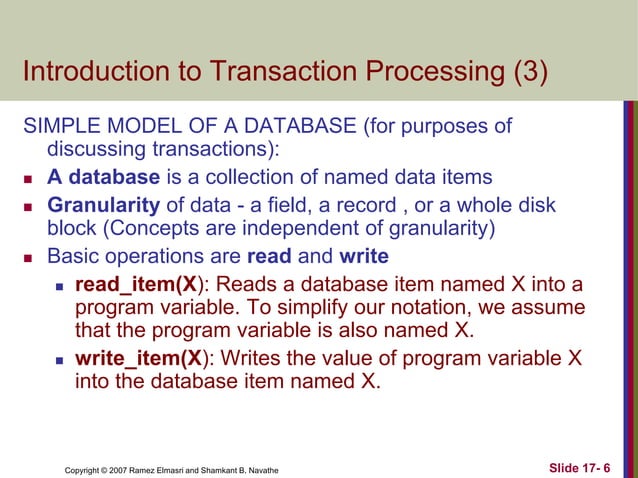 Introduction to Transaction Processing (3)

SIMPLE MODEL OF A DATABASE (for purposes of discussing transactions):

- A database is a collection of named data items
- Granularity of data - a field, a record , or a whole disk block (Concepts are independent of granularity)
- Basic operations are read and write
  - read_item(X): Reads a database item named X into a program variable. To simplify our notation, we assume that the program variable is also named X.
  - write_item(X): Writes the value of program variable X into the database item named X.

Copyright © 2007 Ramez Elmasri and Shamkant B. Navathe

Slide 17- 6